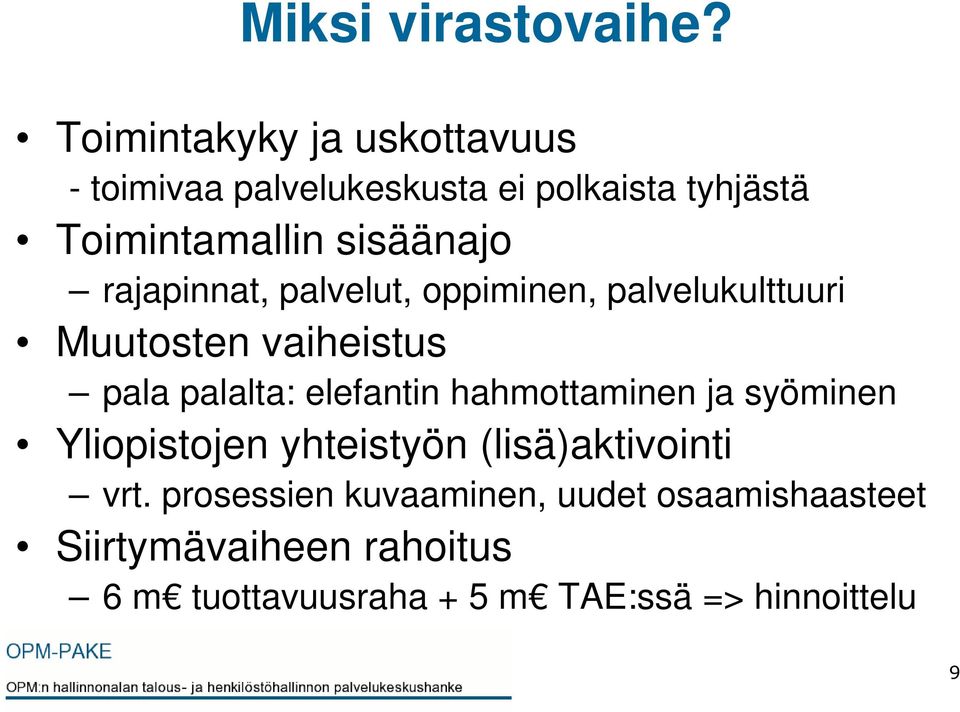 Miksi virastovaihe?

• Toimintakyky ja uskottavuus
- toimivaa palvelukeskusta ei polkaista tyhjästä

• Toimintamallin sisäänajo
– rajapinnat, palvelut, oppiminen, palvelukulttuuri

• Muutosten vaiheistus
– pala palalta: elefantin hahmottaminen ja syöminen

• Yliopistojen yhteistyön (lisä)aktivointi
– vrt. prosessien kuvaaminen, uudet osaamishaasteet

• Siirtymävaiheen rahoitus
– 6 m€ tuottavuusraha + 5 m€ TAE:ssä => hinnoittelu

OPM-PAKE
OPM:n hallinnonalan talous- ja henkilöstöhallinnon palvelukeskushanke

9